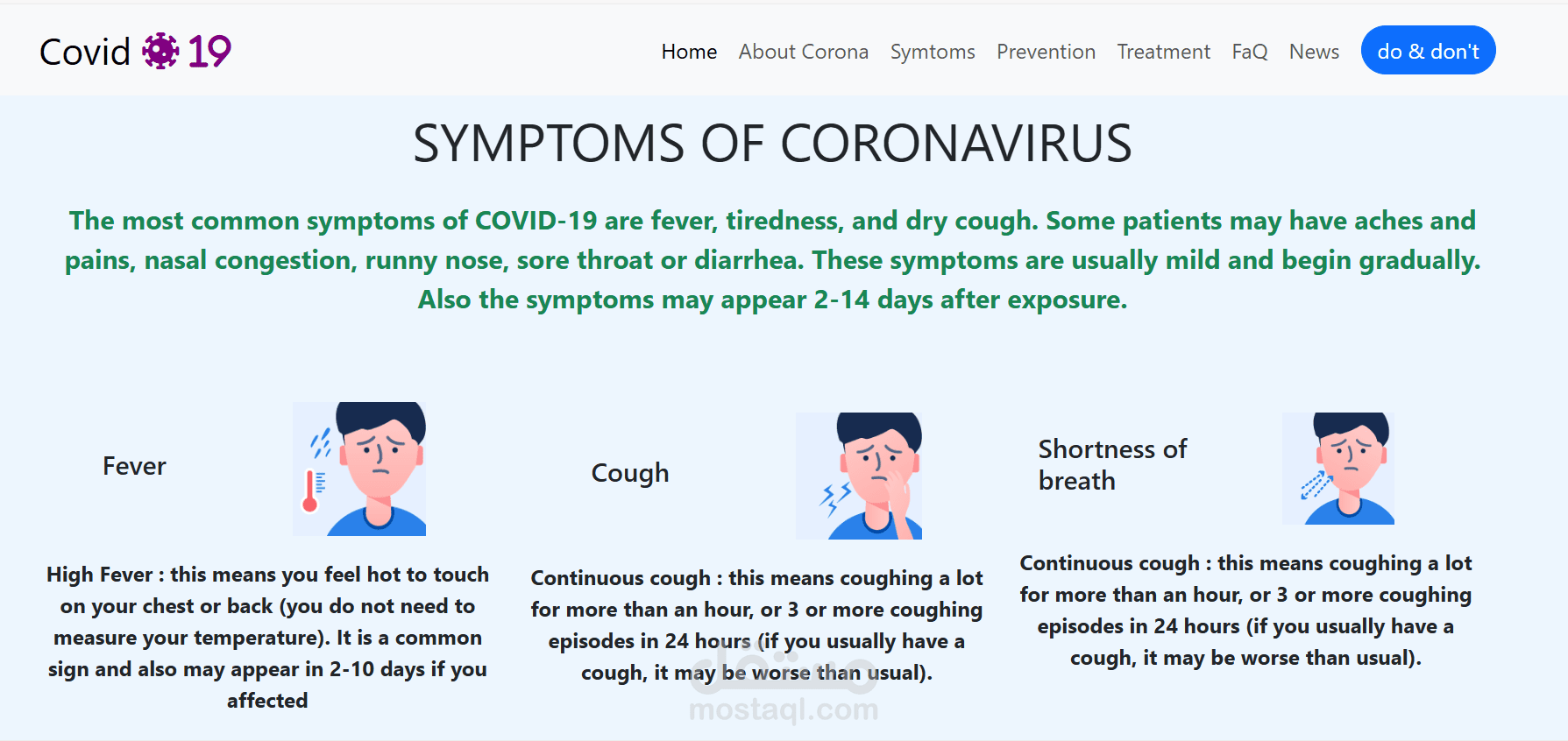 Covid 19

Home About Corona Symtoms Prevention Treatment FaQ News do & don't

SYMPTOMS OF CORONAVIRUS

The most common symptoms of COVID-19 are fever, tiredness, and dry cough. Some patients may have aches and pains, nasal congestion, runny nose, sore throat or diarrhea. These symptoms are usually mild and begin gradually. Also the symptoms may appear 2-14 days after exposure.

Fever

High Fever : this means you feel hot to touch on your chest or back (you do not need to measure your temperature). It is a common sign and also may appear in 2-10 days if you affected

Cough

Continuous cough : this means coughing a lot for more than an hour, or 3 or more coughing episodes in 24 hours (if you usually have a cough, it may be worse than usual).

Shortness of breath

Continuous cough : this means coughing a lot for more than an hour, or 3 or more coughing episodes in 24 hours (if you usually have a cough, it may be worse than usual).

مستقل
mostaql.com